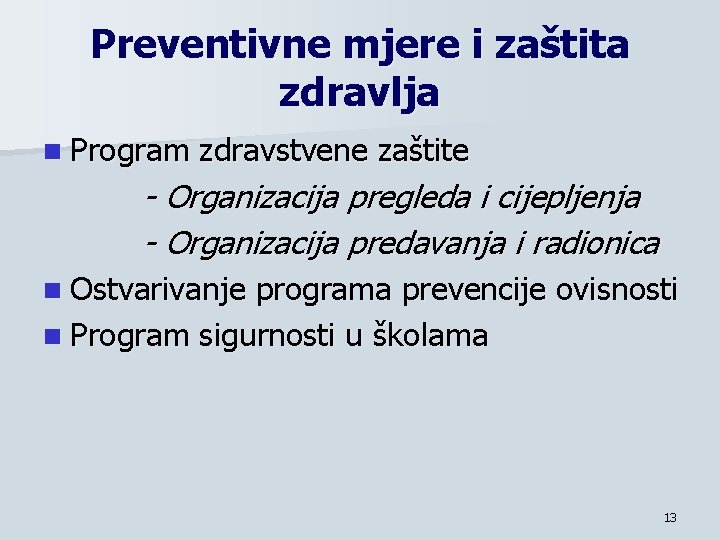 Preventivne mjere i zaštita zdravlja

Program zdravstvene zaštite
- Organizacija pregleda i cijepljenja
- Organizacija predavanja i radionica

Ostvarivanje programa prevencije ovisnosti

Program sigurnosti u školama

13